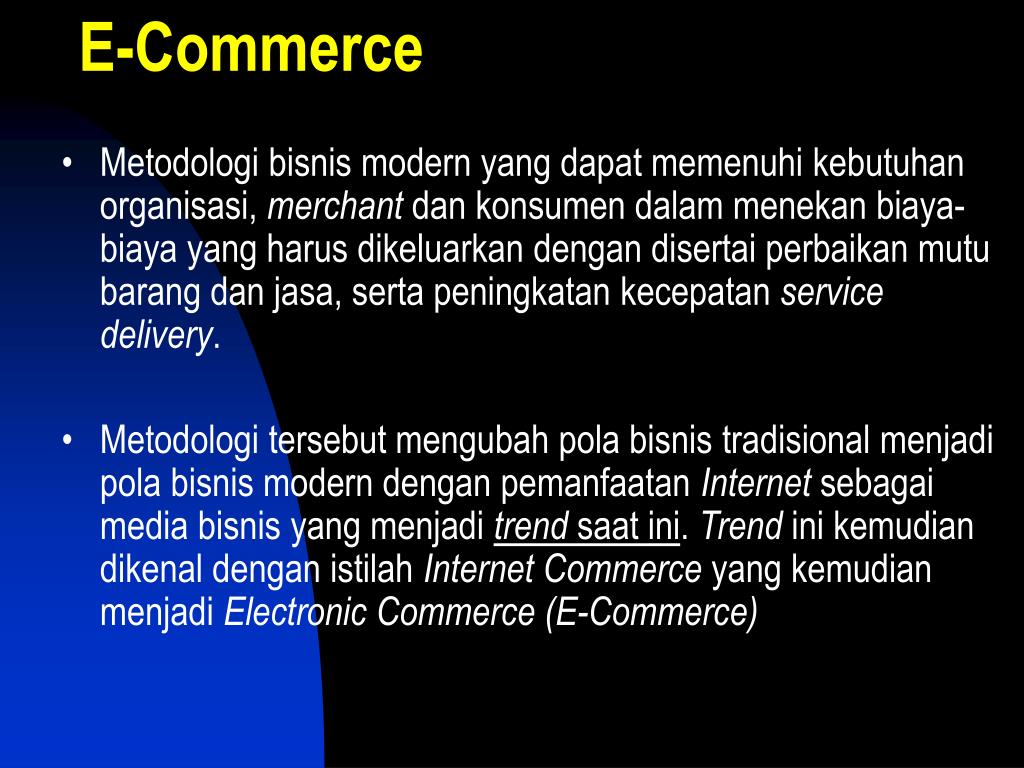 E-Commerce

• Metodologi bisnis modern yang dapat memenuhi kebutuhan organisasi, merchant dan konsumen dalam menekan biaya-biaya yang harus dikeluarkan dengan disertai perbaikan mutu barang dan jasa, serta peningkatan kecepatan service delivery.

• Metodologi tersebut mengubah pola bisnis tradisional menjadi pola bisnis modern dengan pemanfaatan Internet sebagai media bisnis yang menjadi trend saat ini. Trend ini kemudian dikenal dengan istilah Internet Commerce yang kemudian menjadi Electronic Commerce (E-Commerce)